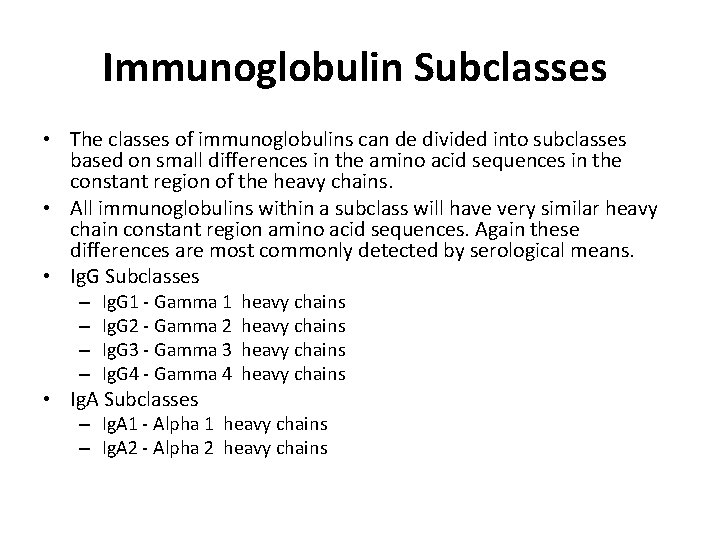 Immunoglobulin Subclasses

• The classes of immunoglobulins can de divided into subclasses based on small differences in the amino acid sequences in the constant region of the heavy chains.
• All immunoglobulins within a subclass will have very similar heavy chain constant region amino acid sequences. Again these differences are most commonly detected by serological means.
• IgG Subclasses
– IgG1 - Gamma 1 heavy chains
– IgG2 - Gamma 2 heavy chains
– IgG3 - Gamma 3 heavy chains
– IgG4 - Gamma 4 heavy chains
• IgA Subclasses
– IgA1 - Alpha 1 heavy chains
– IgA2 - Alpha 2 heavy chains